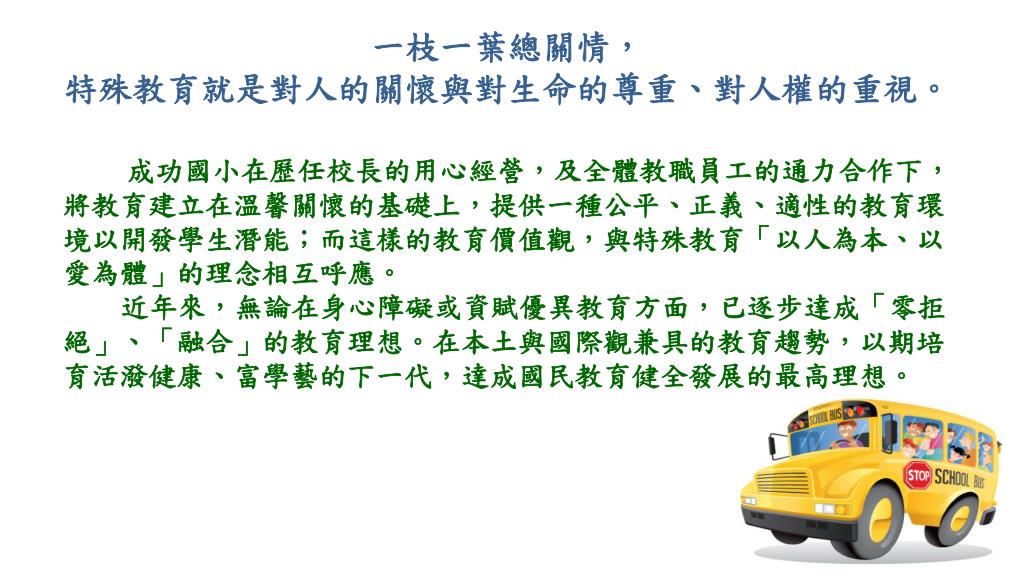 一枝一葉總關情，
特殊教育就是對人的關懷與對生命的尊重、對人權的重視。

成功國小在歷任校長的用心經營，及全體教職員工的通力合作下，將教育建立在溫馨關懷的基礎上，提供一種公平、正義、適性的教育環境以開發學生潛能；而這樣的教育價值觀，與特殊教育「以人為本、以愛為體」的理念相互呼應。

近年來，無論在身心障礙或資賦優異教育方面，已逐步達成「零拒絕」、「融合」的教育理想。在本土與國際觀兼具的教育趨勢，以期培育活潑健康、富學藝的下一代，達成國民教育健全發展的最高理想。

SCHOOL BUS
STOP
SCHOOL BUS